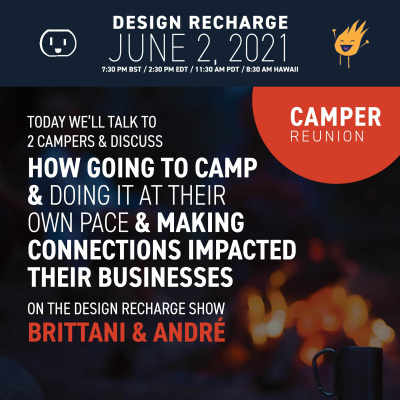 DESIGN RECHARGE
JUNE 2, 2021
7:30 PM BST / 2:30 PM EDT / 11:30 AM PDT / 8:30 AM HAWAII

CAMPER
REUNION

TODAY WE'LL TALK TO 2 CAMPERS & DISCUSS

HOW GOING TO CAMP & DOING IT AT THEIR OWN PACE & MAKING CONNECTIONS IMPACTED THEIR BUSINESSES

ON THE DESIGN RECHARGE SHOW

BRITTANI & ANDRÉ